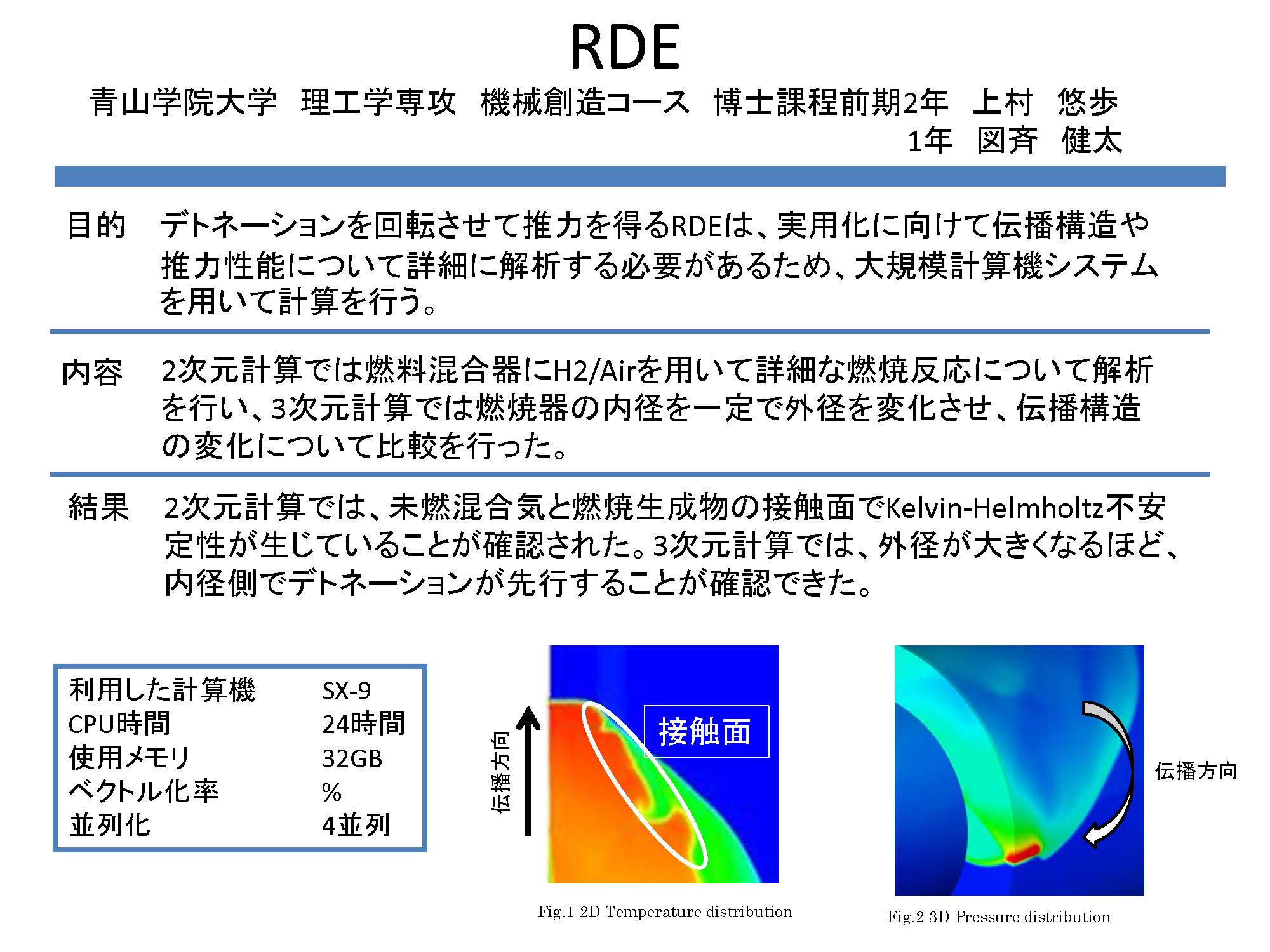 RDE

青山学院大学　理工学専攻　機械創造コース　博士課程前期2年　上村　悠歩
1年　図斉　健太

目的　デトネーションを回転させて推力を得るRDEは、実用化に向けて伝播構造や推力性能について詳細に解析する必要があるため、大規模計算機システムを用いて計算を行う。

内容　2次元計算では燃料混合器にH2/Airを用いて詳細な燃焼反応について解析を行い、3次元計算では燃焼器の内径を一定で外径を変化させ、伝播構造の変化について比較を行った。

結果　2次元計算では、未燃混合気と燃焼生成物の接触面でKelvin-Helmholtz不安定性が生じていることが確認された。3次元計算では、外径が大きくなるほど、内径側でデトネーションが先行することが確認できた。

| 利用した計算機 | SX-9 |
|---|---|
| CPU時間 | 24時間 |
| 使用メモリ | 32GB |
| ベクトル化率 | % |
| 並列化 | 4並列 |

伝播方向

接触面

Fig.1 2D Temperature distribution

伝播方向

Fig.2 3D Pressure distribution